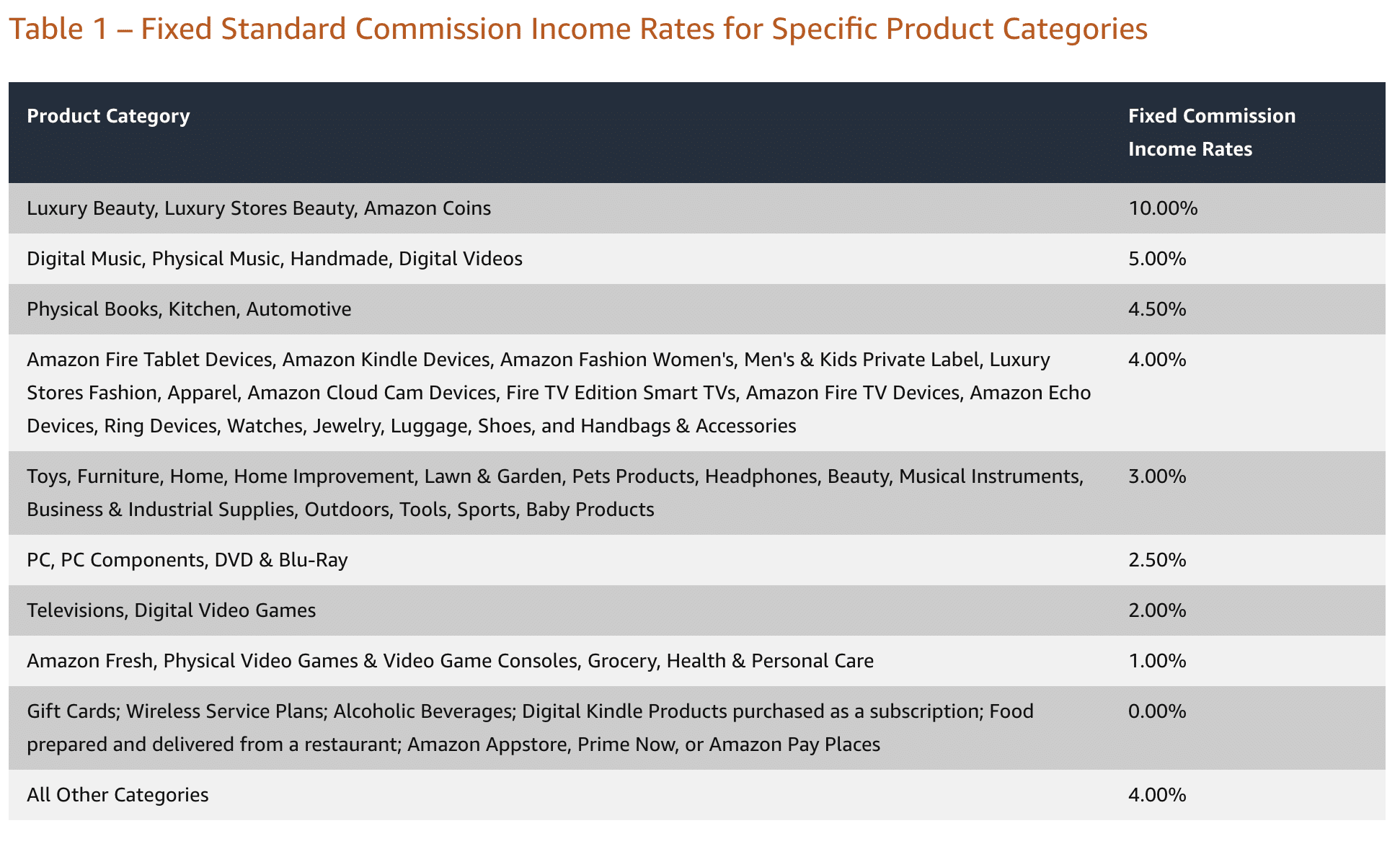 Table 1 – Fixed Standard Commission Income Rates for Specific Product Categories

| Product Category | Fixed Commission Income Rates |
|---|---|
| Luxury Beauty, Luxury Stores Beauty, Amazon Coins | 10.00% |
| Digital Music, Physical Music, Handmade, Digital Videos | 5.00% |
| Physical Books, Kitchen, Automotive | 4.50% |
| Amazon Fire Tablet Devices, Amazon Kindle Devices, Amazon Fashion Women's, Men's & Kids Private Label, Luxury Stores Fashion, Apparel, Amazon Cloud Cam Devices, Fire TV Edition Smart TVs, Amazon Fire TV Devices, Amazon Echo Devices, Ring Devices, Watches, Jewelry, Luggage, Shoes, and Handbags & Accessories | 4.00% |
| Toys, Furniture, Home, Home Improvement, Lawn & Garden, Pets Products, Headphones, Beauty, Musical Instruments, Business & Industrial Supplies, Outdoors, Tools, Sports, Baby Products | 3.00% |
| PC, PC Components, DVD & Blu-Ray | 2.50% |
| Televisions, Digital Video Games | 2.00% |
| Amazon Fresh, Physical Video Games & Video Game Consoles, Grocery, Health & Personal Care | 1.00% |
| Gift Cards; Wireless Service Plans; Alcoholic Beverages; Digital Kindle Products purchased as a subscription; Food prepared and delivered from a restaurant; Amazon Appstore, Prime Now, or Amazon Pay Places | 0.00% |
| All Other Categories | 4.00% |